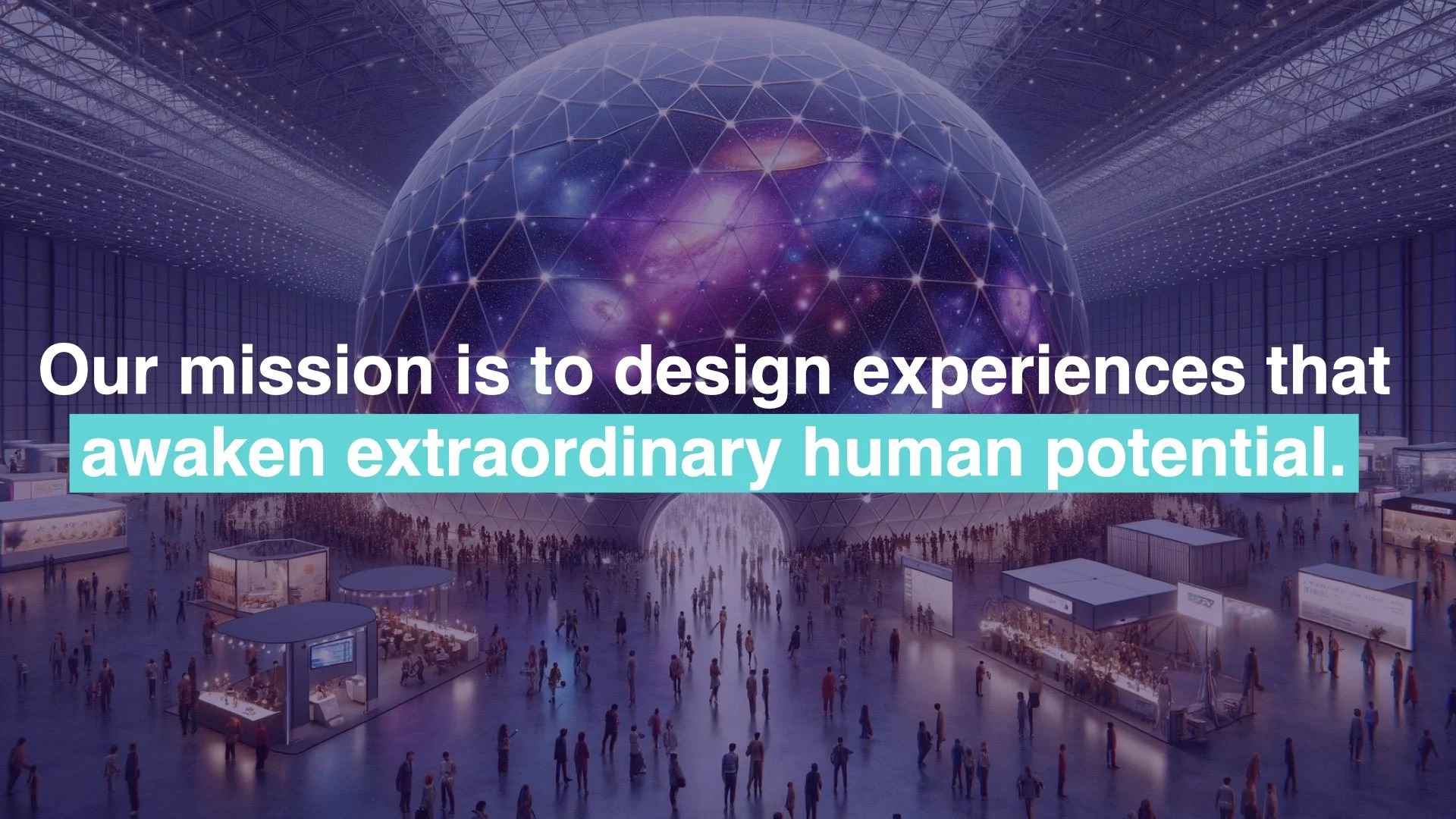 Our mission is to design experiences that awaken extraordinary human potential.